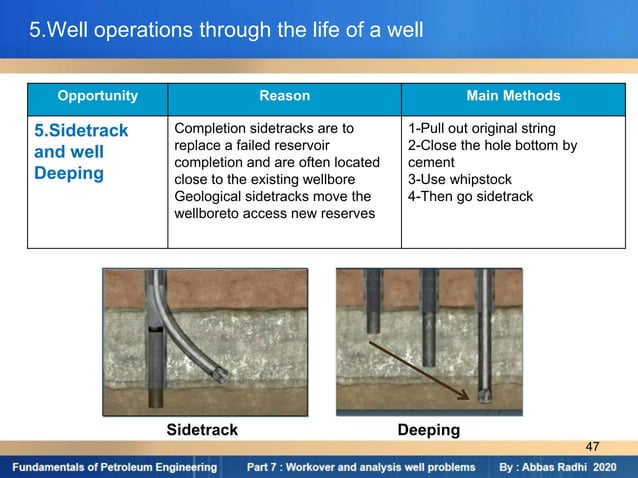 5.Well operations through the life of a well

| Opportunity | Reason | Main Methods |
|---|---|---|
| 5.Sidetrack and well Deeping | Completion sidetracks are to replace a failed reservoir completion and are often located close to the existing wellbore Geological sidetracks move the wellboreto access new reserves | 1-Pull out original string 2-Close the hole bottom by cement 3-Use whipstock 4-Then go sidetrack |

Sidetrack

Deeping

47

Fundamentals of Petroleum Engineering Part 7 : Workover and analysis well problems By : Abbas Radhi 2020